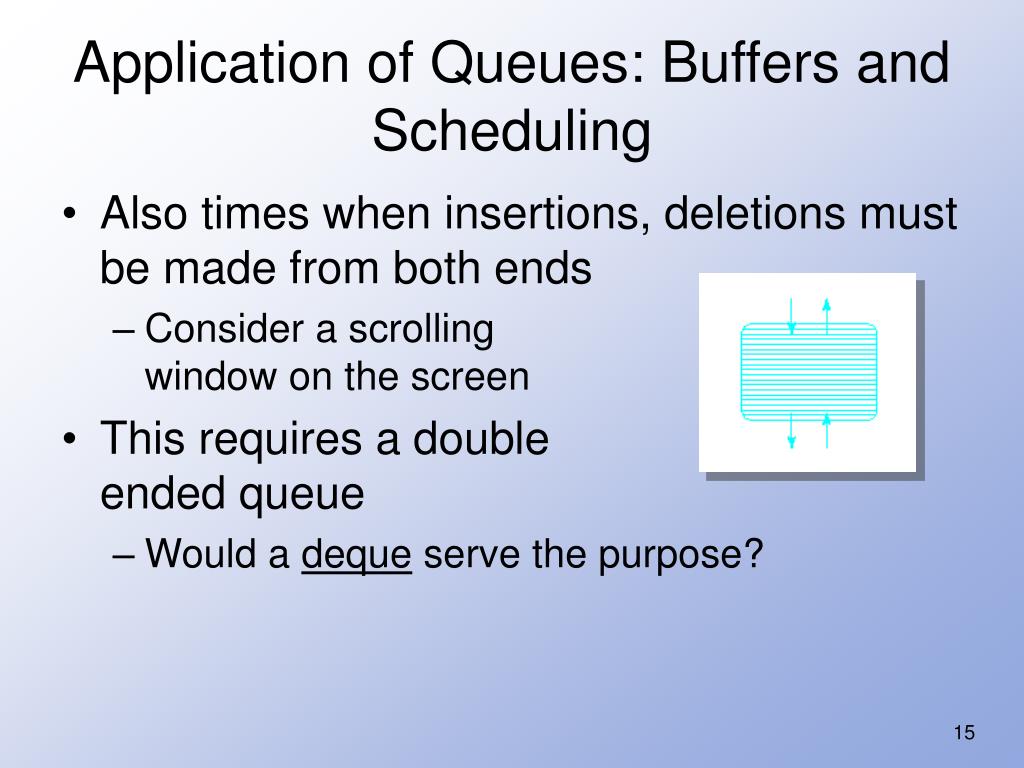 Application of Queues: Buffers and Scheduling

• Also times when insertions, deletions must be made from both ends

– Consider a scrolling window on the screen

• This requires a double ended queue

– Would a deque serve the purpose?

15